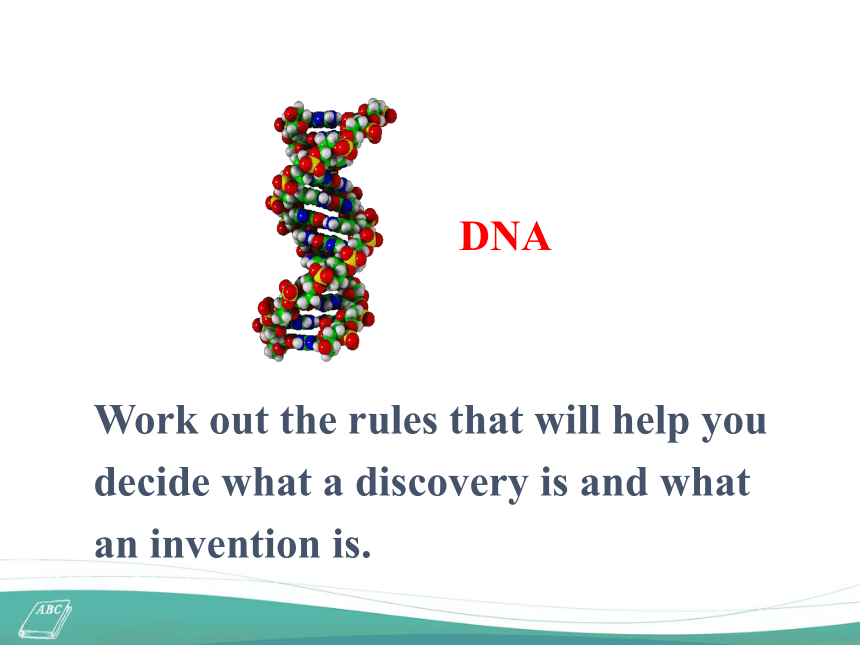 DNA

Work out the rules that will help you decide what a discovery is and what an invention is.

ABC